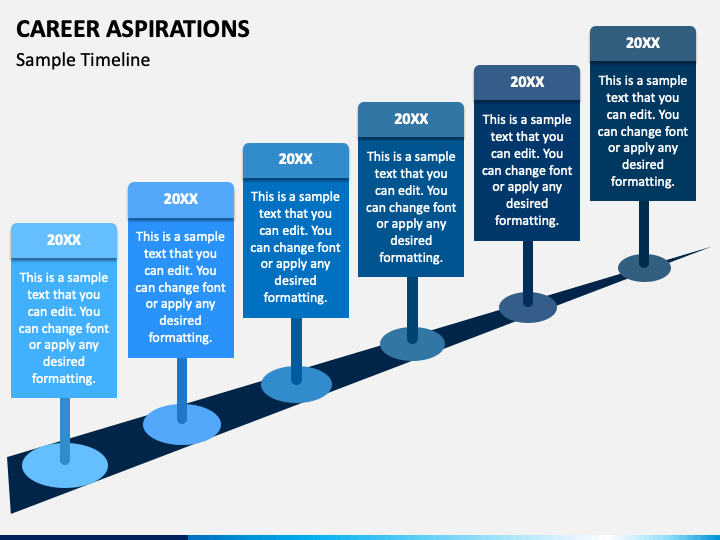 CAREER ASPIRATIONS

Sample Timeline

20XX

This is a sample text that you can edit. You can change font or apply any desired formatting.

20XX

This is a sample text that you can edit. You can change font or apply any desired formatting.

20XX

This is a sample text that you can edit. You can change font or apply any desired formatting.

20XX

This is a sample text that you can edit. You can change font or apply any desired formatting.

20XX

This is a sample text that you can edit. You can change font or apply any desired formatting.

20XX

This is a sample text that you can edit. You can change font or apply any desired formatting.